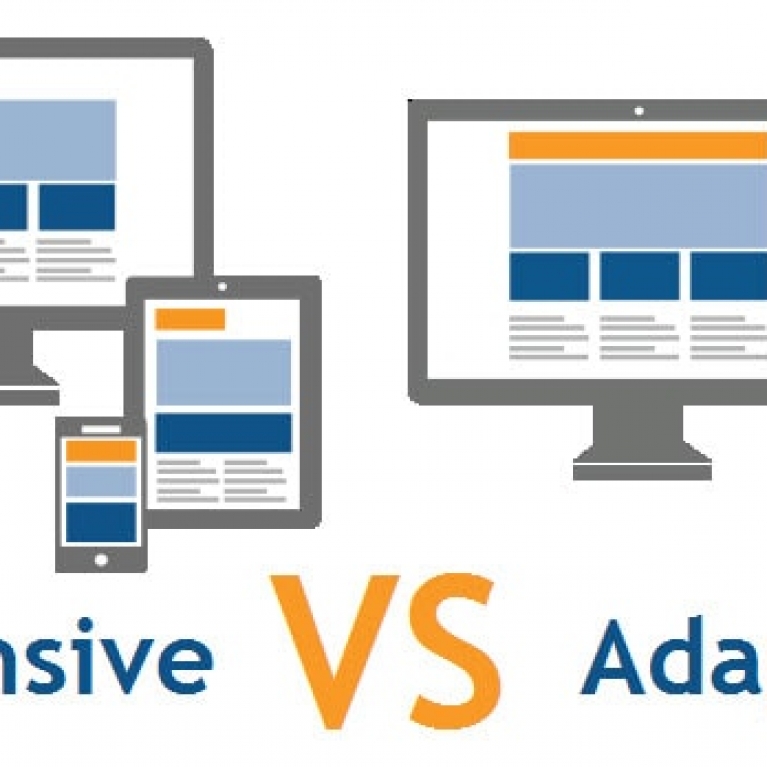 nsive VS Ada